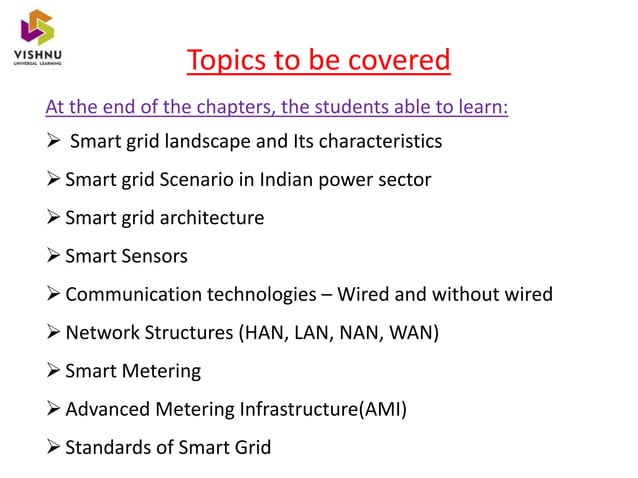 VISHNU
UNIVERSAL LEARNING

Topics to be covered

At the end of the chapters, the students able to learn:

➢ Smart grid landscape and Its characteristics

➢ Smart grid Scenario in Indian power sector

➢ Smart grid architecture

➢ Smart Sensors

➢ Communication technologies – Wired and without wired

➢ Network Structures (HAN, LAN, NAN, WAN)

➢ Smart Metering

➢ Advanced Metering Infrastructure(AMI)

➢ Standards of Smart Grid